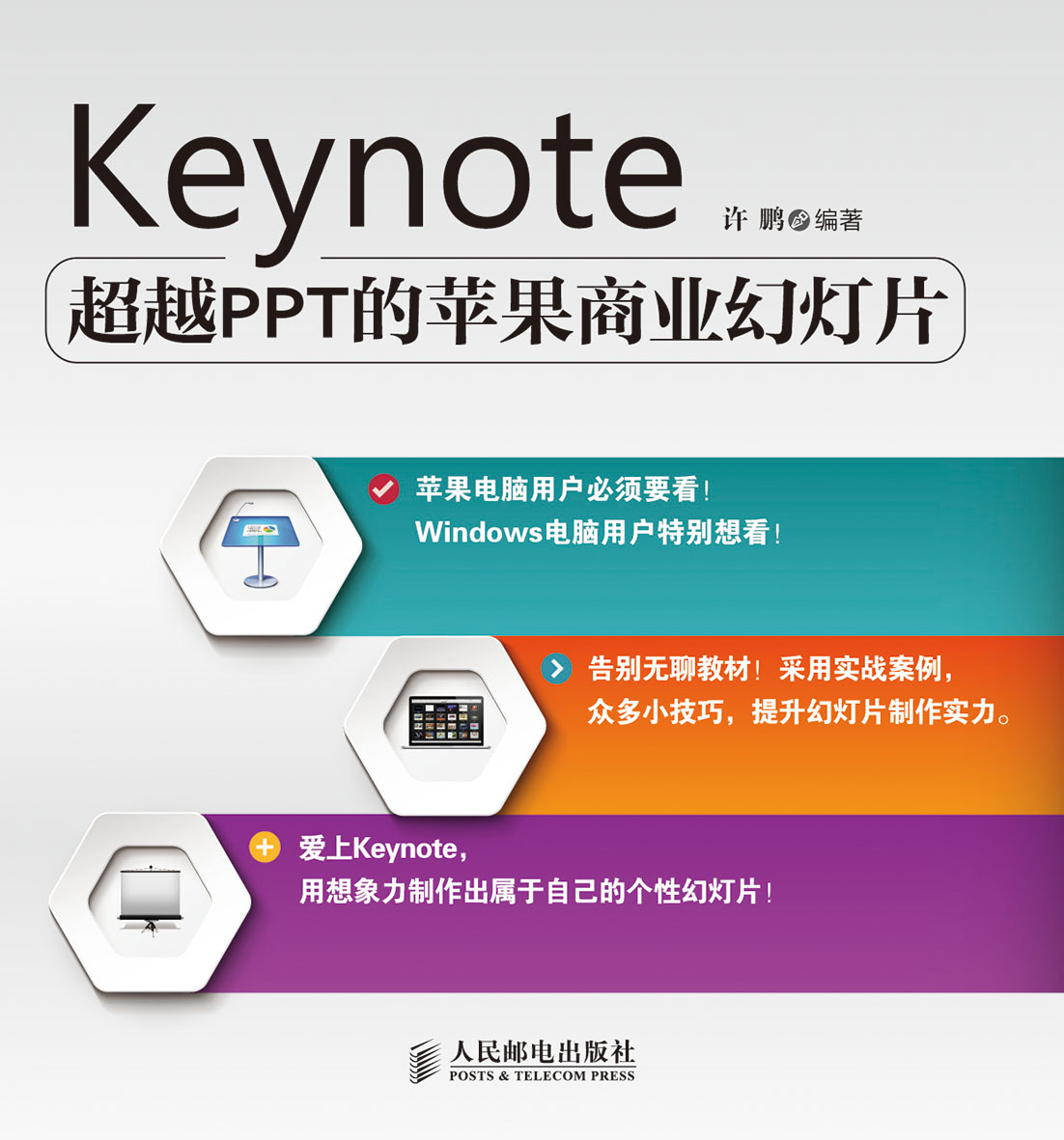 Keynote

许 鹏 编著

超越PPT的苹果商业幻灯片

苹果电脑用户必须要看！
Windows电脑用户特别想看！

告别无聊教材！采用实战案例，
众多小技巧，提升幻灯片制作实力。

爱上Keynote，
用想象力制作出属于自己的个性幻灯片！

人民邮电出版社
POSTS & TELECOM PRESS